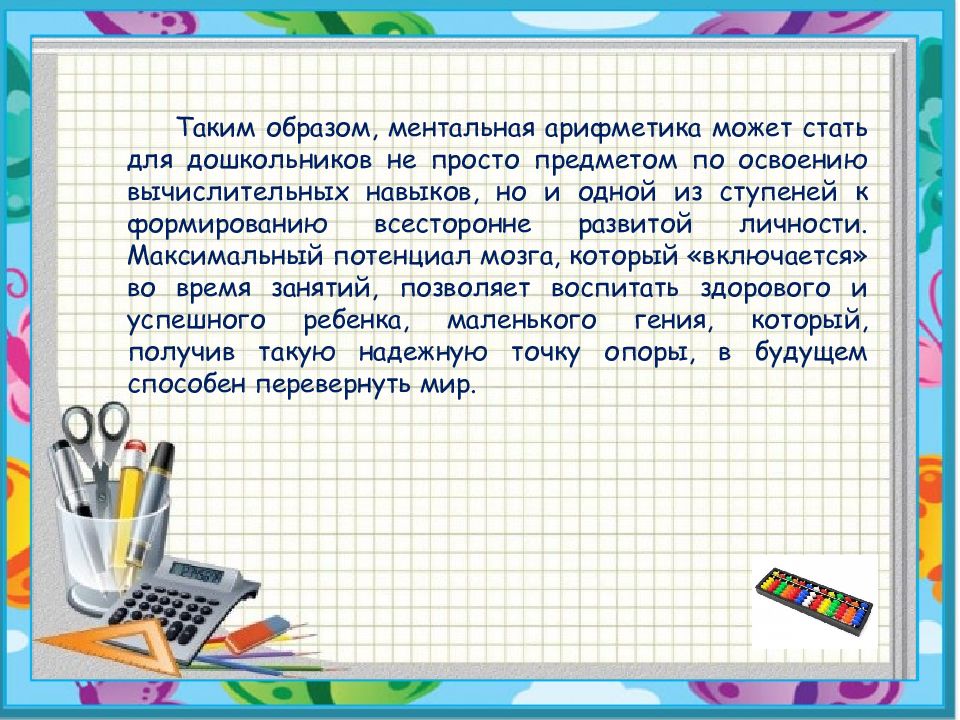 Таким образом, ментальная арифметика может стать для дошкольников не просто предметом по освоению вычислительных навыков, но и одной из ступеней к формированию всесторонне развитой личности. Максимальный потенциал мозга, который «включается» во время занятий, позволяет воспитать здорового и успешного ребенка, маленького гения, который, получив такую надежную точку опоры, в будущем способен перевернуть мир.